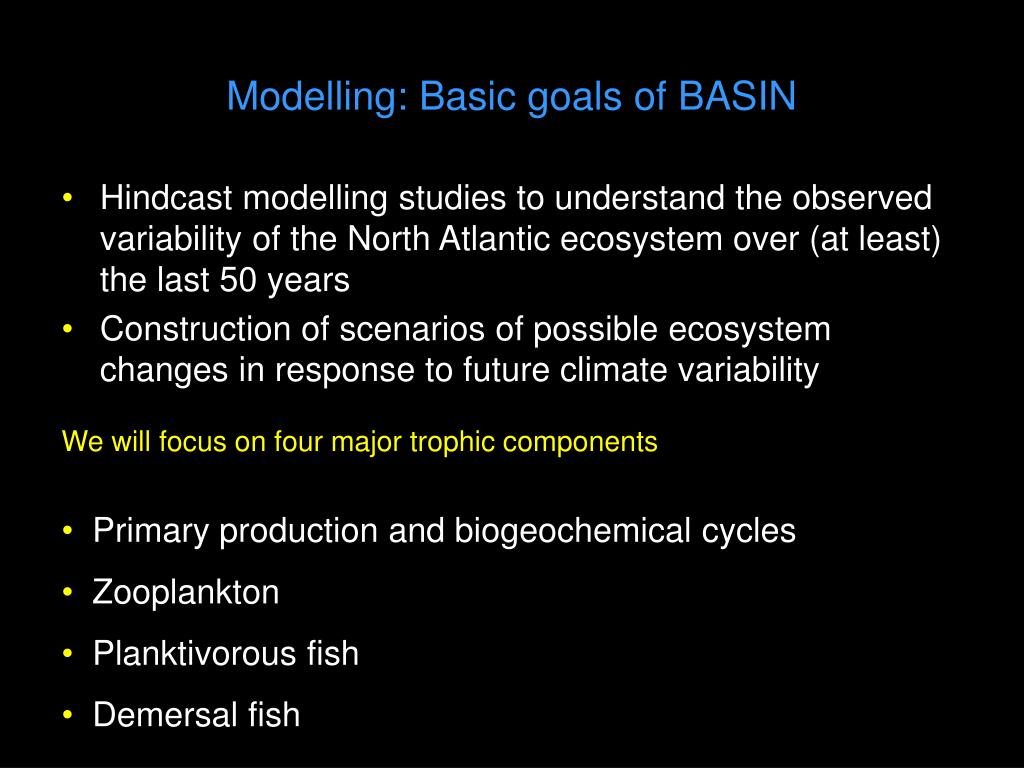 Modelling: Basic goals of BASIN

• Hindcast modelling studies to understand the observed variability of the North Atlantic ecosystem over (at least) the last 50 years
• Construction of scenarios of possible ecosystem changes in response to future climate variability

We will focus on four major trophic components

• Primary production and biogeochemical cycles
• Zooplankton
• Planktivorous fish
• Demersal fish